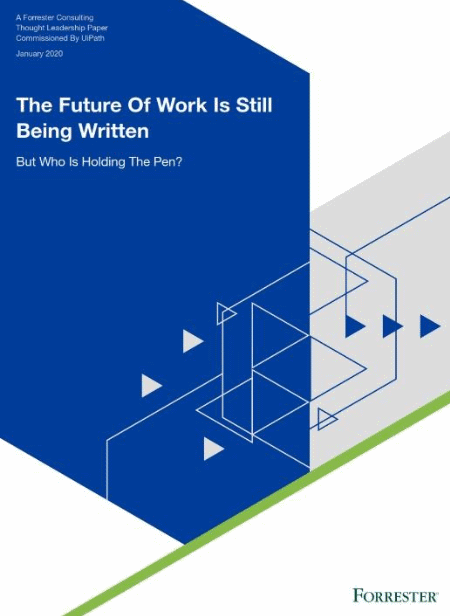 A Forrester Consulting
Thought Leadership Paper
Commissioned By UiPath

January 2020

The Future Of Work Is Still Being Written

But Who Is Holding The Pen?

FORRESTER®